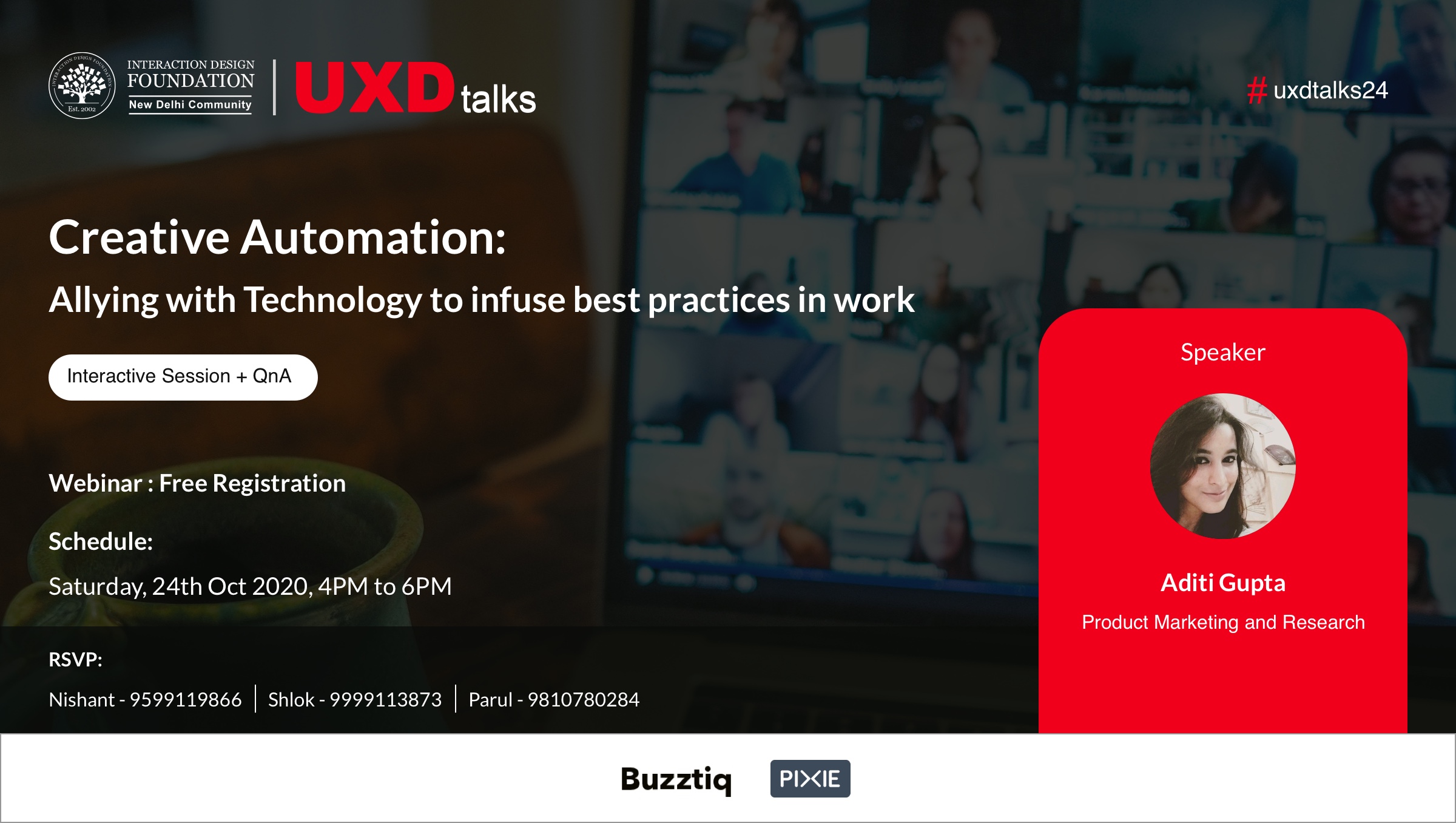 INTERACTION DESIGN FOUNDATION Est. 2002
INTERACTION DESIGN FOUNDATION
New Delhi Community

UXD talks

# uxdtalks24

Creative Automation:

Allying with Technology to infuse best practices in work

Interactive Session + QnA

Webinar : Free Registration

Schedule:

Saturday, 24th Oct 2020, 4PM to 6PM

RSVP:

Nishant - 9599119866 | Shlok - 9999113873 | Parul - 9810780284

Speaker

Aditi Gupta

Product Marketing and Research

Buzztiq PIXIE